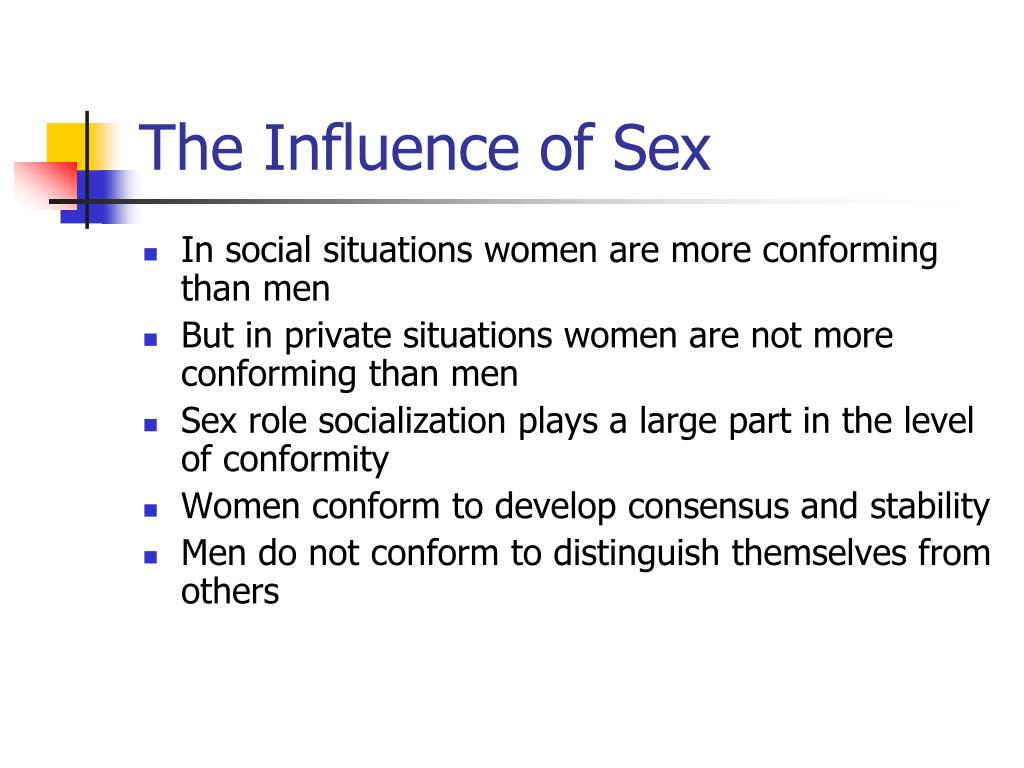 The Influence of Sex

- In social situations women are more conforming than men
- But in private situations women are not more conforming than men
- Sex role socialization plays a large part in the level of conformity
- Women conform to develop consensus and stability
- Men do not conform to distinguish themselves from others